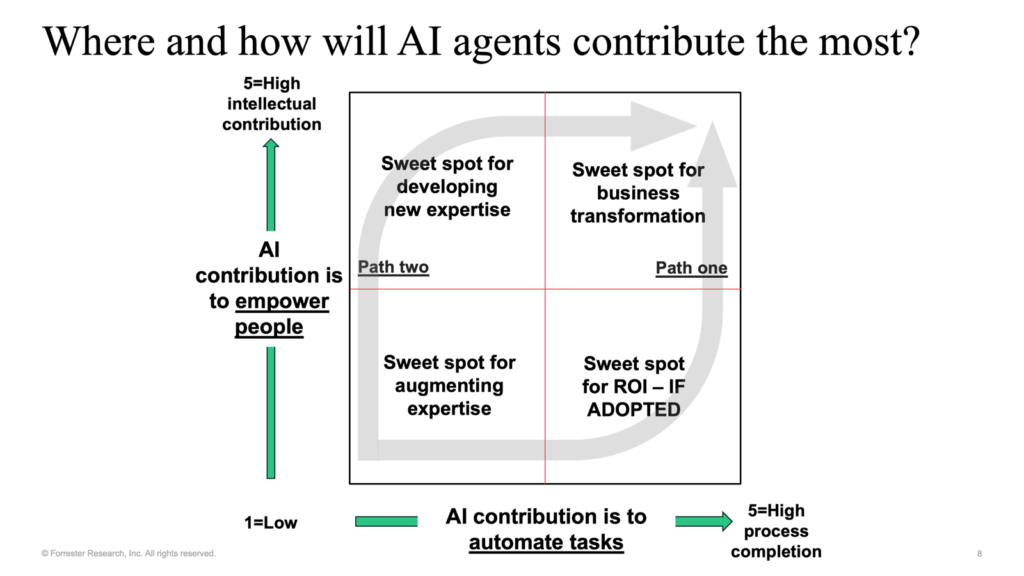 Where and how will AI agents contribute the most?

5=High intellectual contribution

AI contribution is to empower people

Sweet spot for developing new expertise

Sweet spot for business transformation

Path two

Path one

Sweet spot for augmenting expertise

Sweet spot for ROI – IF ADOPTED

1=Low

AI contribution is to automate tasks

5=High process completion

© Forrester Research, Inc. All rights reserved.

8